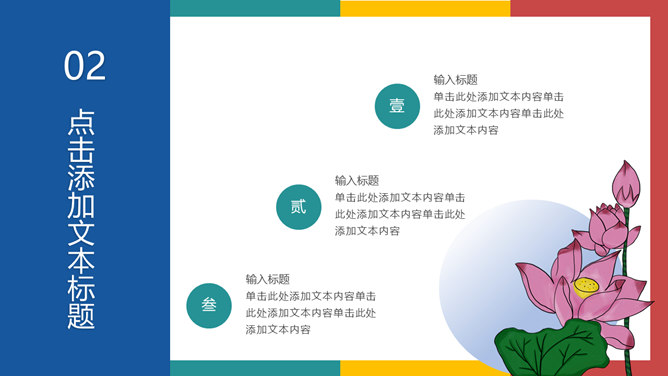 02

点击添加文本标题

壹

输入标题

单击此处添加文本内容单击此处添加文本内容单击此处添加文本内容

贰

输入标题

单击此处添加文本内容单击此处添加文本内容单击此处添加文本内容

叁

输入标题

单击此处添加文本内容单击此处添加文本内容单击此处添加文本内容